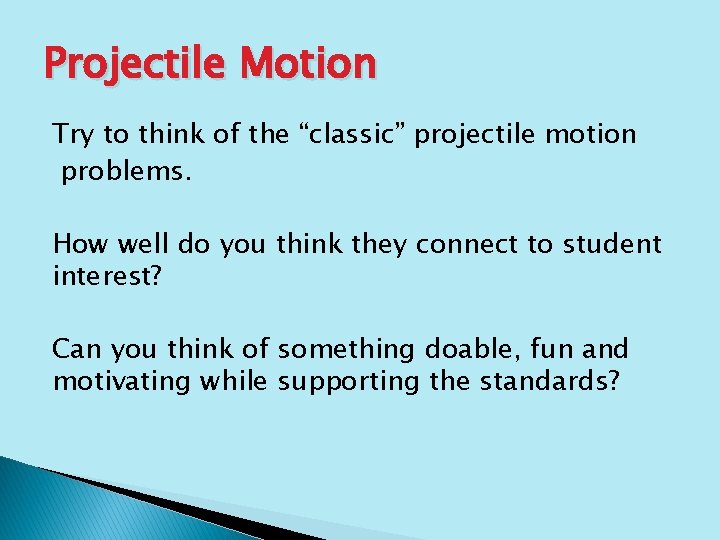 Projectile Motion

Try to think of the “classic” projectile motion problems.

How well do you think they connect to student interest?

Can you think of something doable, fun and motivating while supporting the standards?